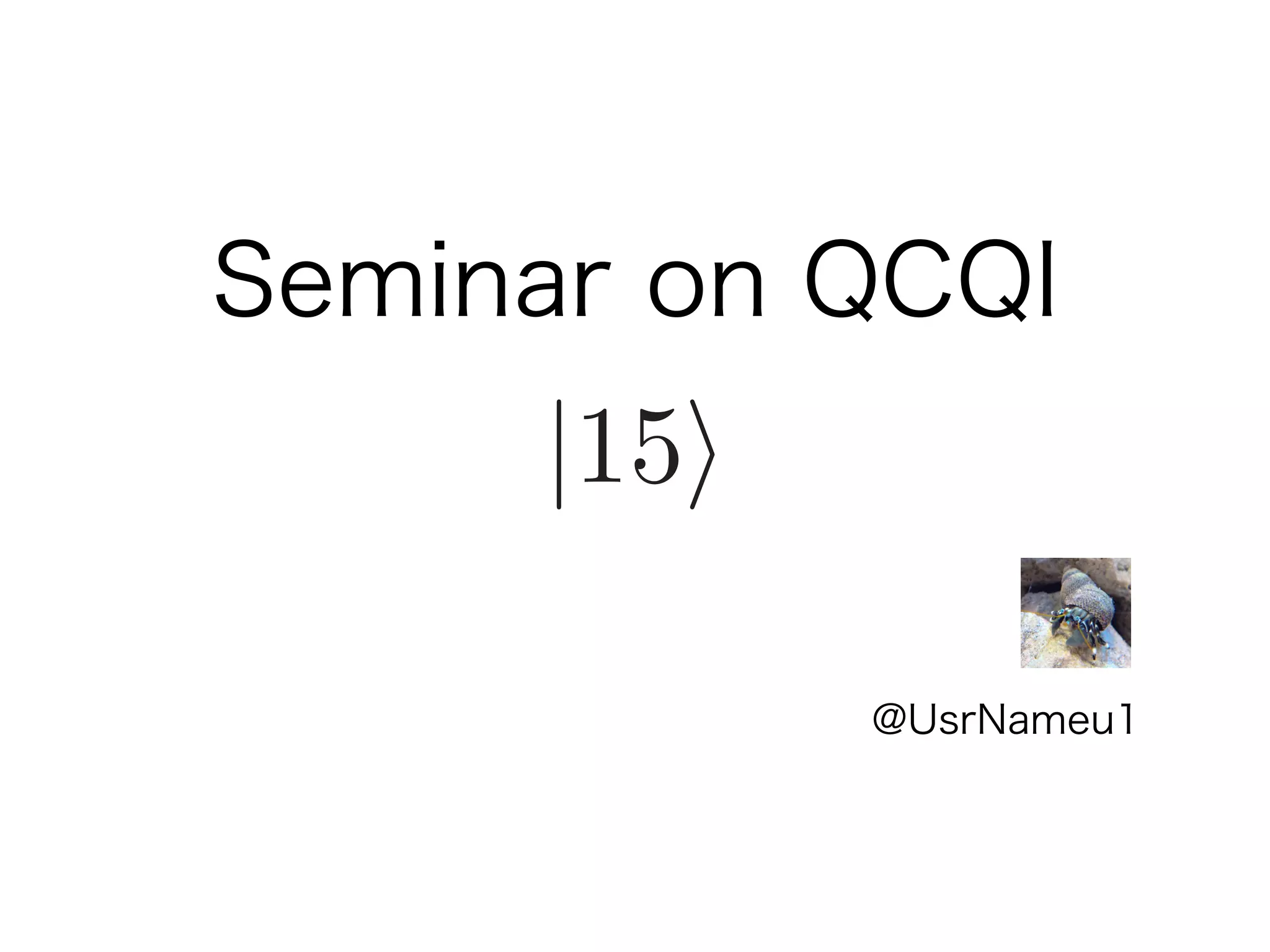 Seminar on QCQI

$|15\rangle$

@UsrNameu1